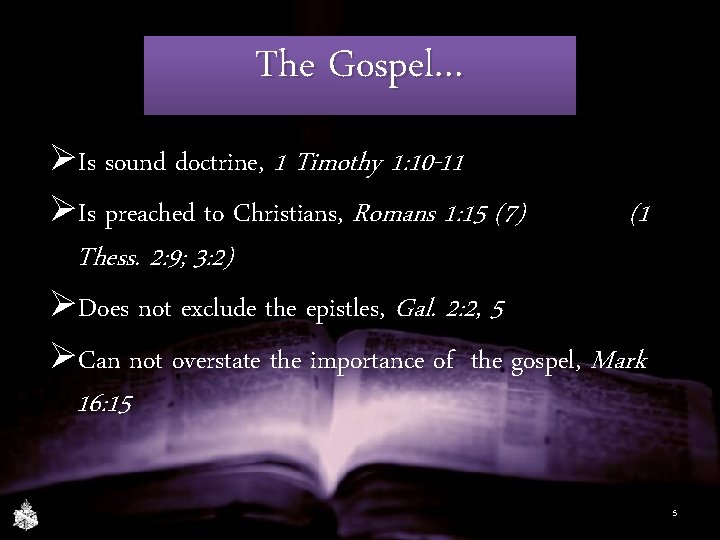 The Gospel…

➢Is sound doctrine, 1 Timothy 1:10-11

➢Is preached to Christians, Romans 1:15 (7) (1 Thess. 2:9; 3:2)

➢Does not exclude the epistles, Gal. 2:2, 5

➢Can not overstate the importance of the gospel, Mark 16:15

5